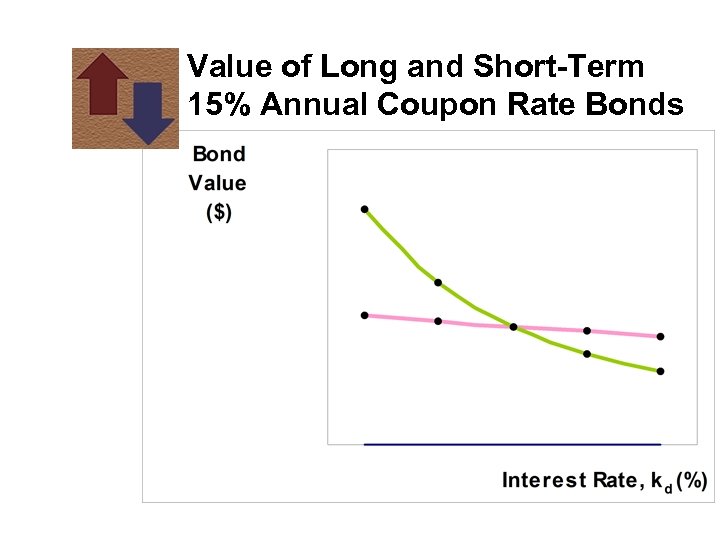 Value of Long and Short-Term 15% Annual Coupon Rate Bonds

Bond Value ($)

Interest Rate, $k_d$ (%)